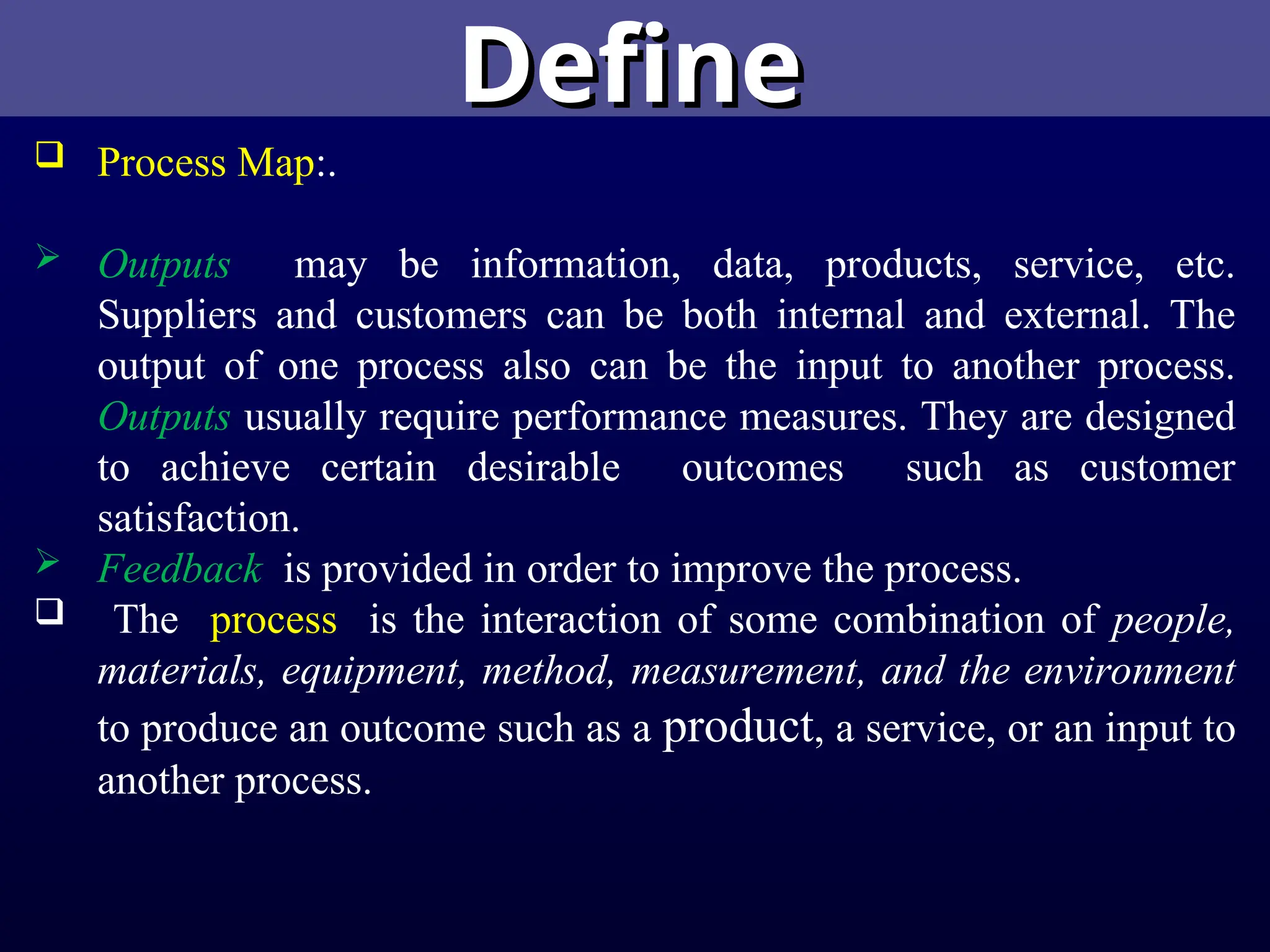 Define

❑ Process Map:.

➢ Outputs may be information, data, products, service, etc. Suppliers and customers can be both internal and external. The output of one process also can be the input to another process. Outputs usually require performance measures. They are designed to achieve certain desirable outcomes such as customer satisfaction.

➢ Feedback is provided in order to improve the process.

❑ The process is the interaction of some combination of people, materials, equipment, method, measurement, and the environment to produce an outcome such as a product, a service, or an input to another process.